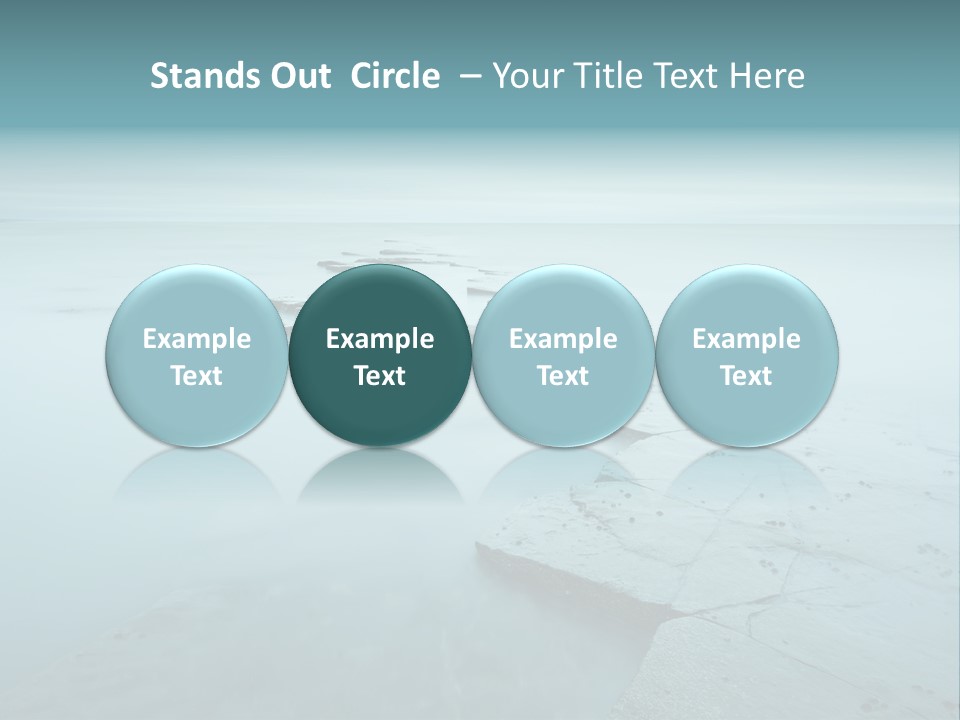 Stands Out Circle – Your Title Text Here

Example Text

Example Text

Example Text

Example Text